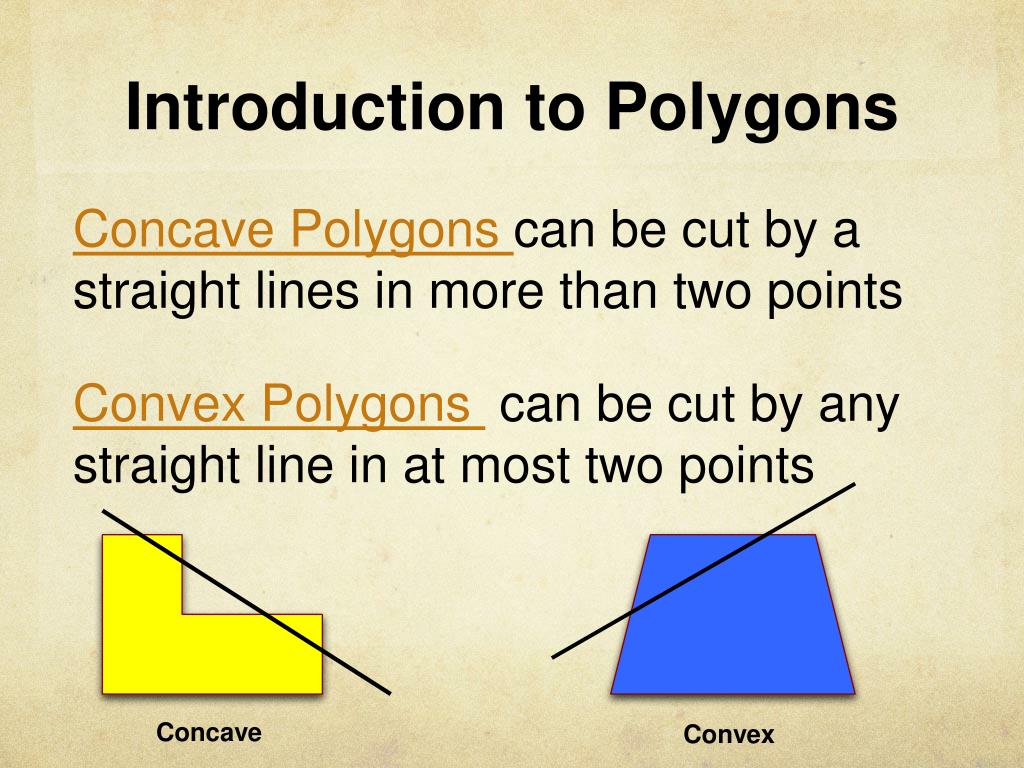 Introduction to Polygons

Concave Polygons can be cut by a straight lines in more than two points

Convex Polygons can be cut by any straight line in at most two points

Concave

Convex